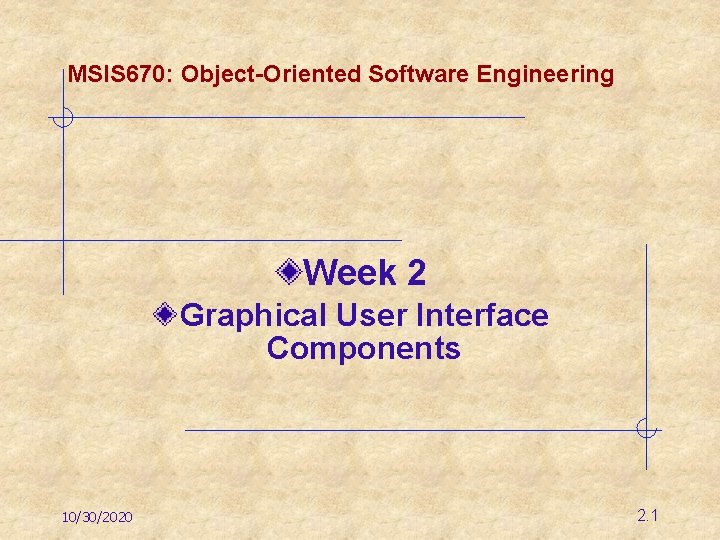 MSIS670: Object-Oriented Software Engineering

Week 2

Graphical User Interface Components

10/30/2020

2.1